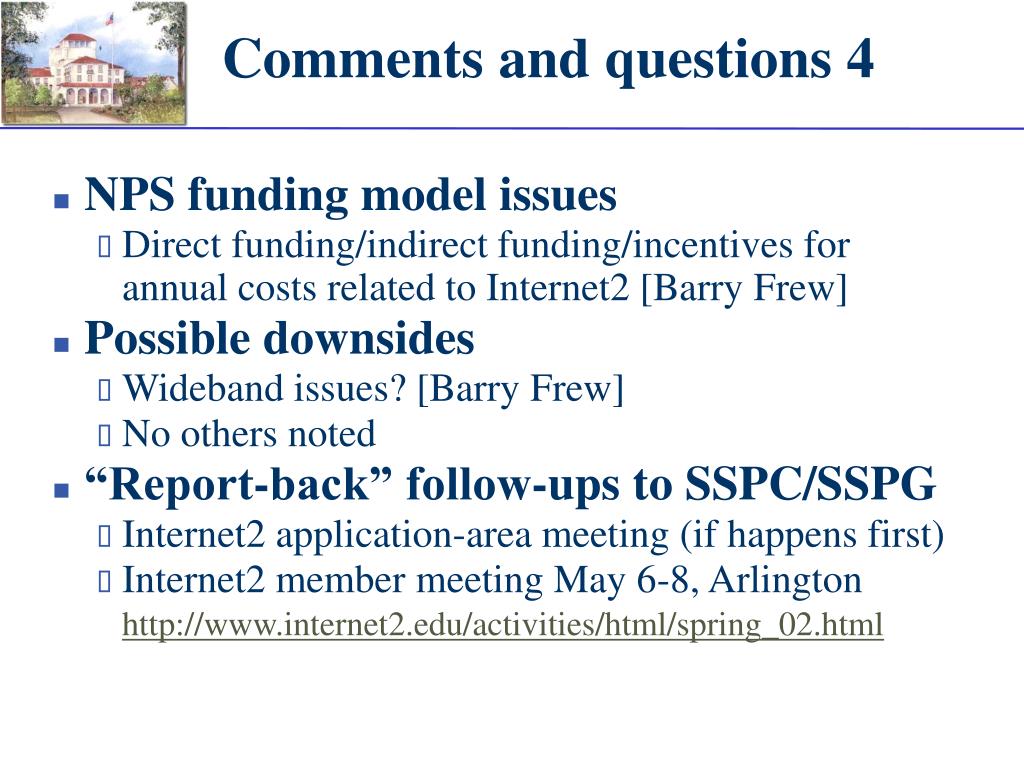 Comments and questions 4

- NPS funding model issues
  - Direct funding/indirect funding/incentives for annual costs related to Internet2 [Barry Frew]
- Possible downsides
  - Wideband issues? [Barry Frew]
  - No others noted
- “Report-back” follow-ups to SSPC/SSPG
  - Internet2 application-area meeting (if happens first)
  - Internet2 member meeting May 6-8, Arlington http://www.internet2.edu/activities/html/spring_02.html